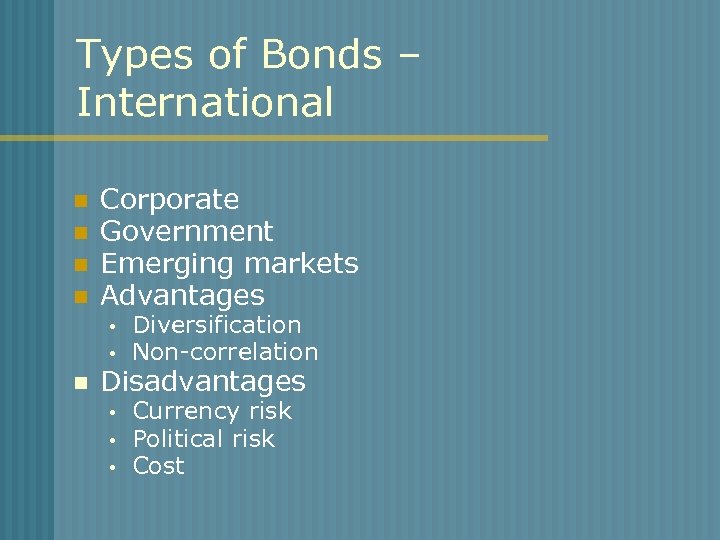 Types of Bonds – International

- Corporate
- Government
- Emerging markets
- Advantages
  - Diversification
  - Non-correlation
- Disadvantages
  - Currency risk
  - Political risk
  - Cost